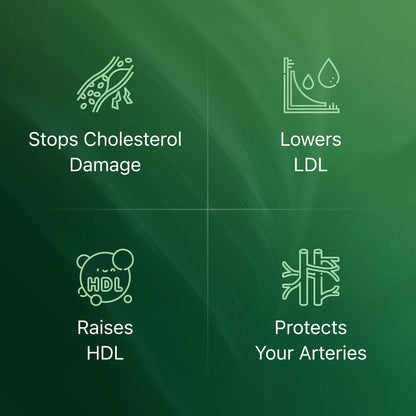 Stops Cholesterol Damage

Lowers LDL

HDL

Raises HDL

Protects Your Arteries